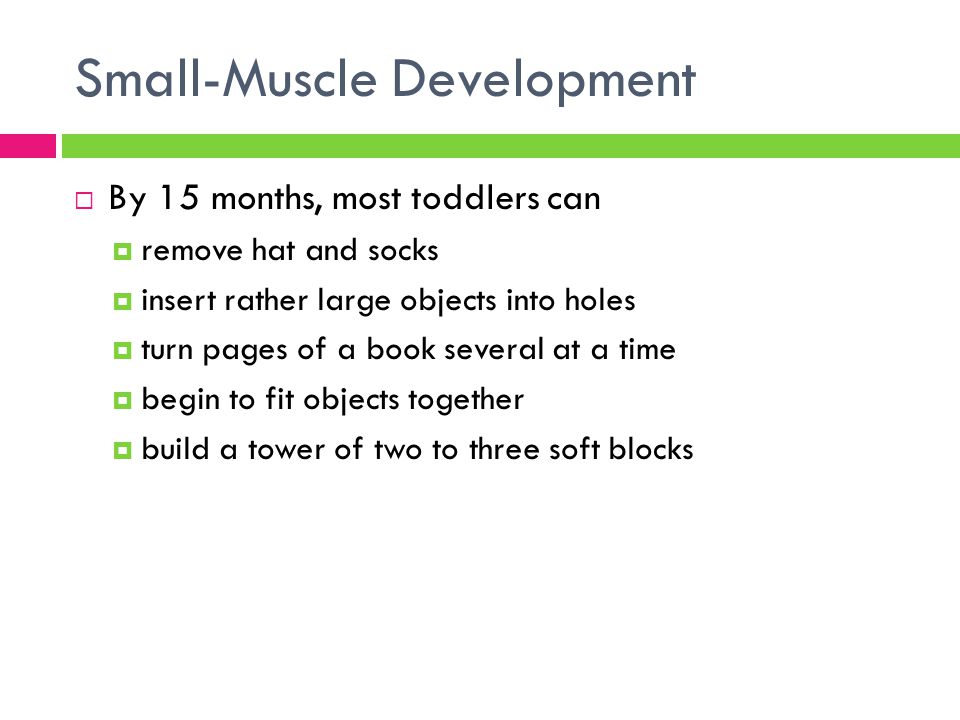 Small-Muscle Development

By 15 months, most toddlers can

remove hat and socks

insert rather large objects into holes

turn pages of a book several at a time

begin to fit objects together

build a tower of two to three soft blocks